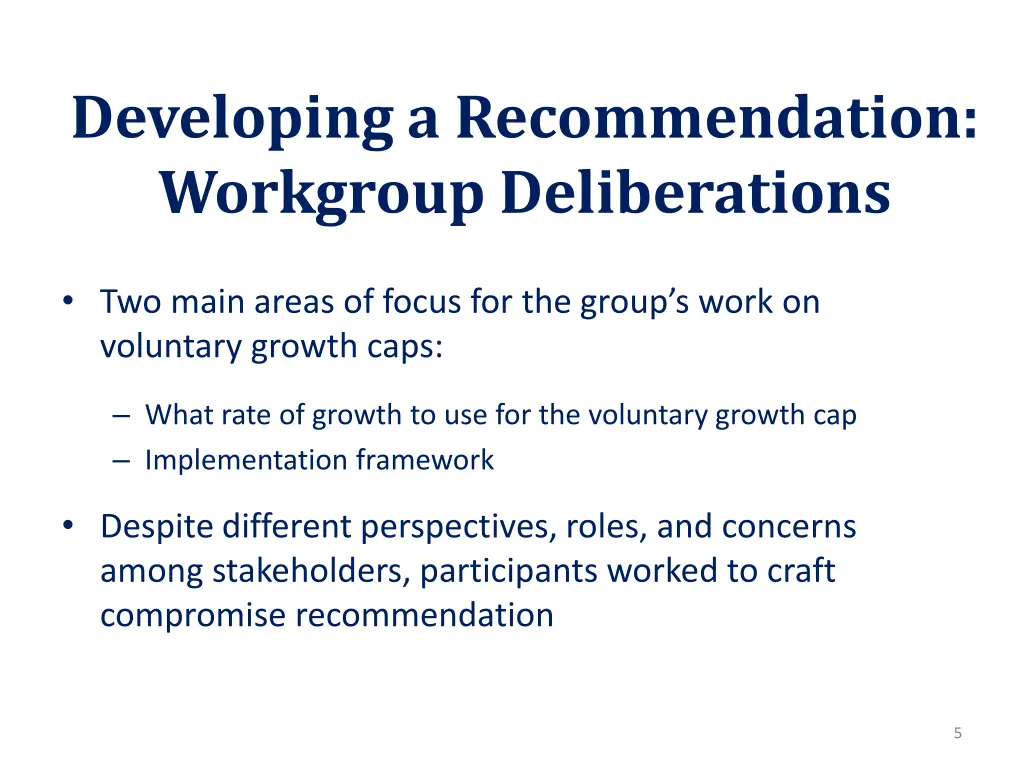 Developing a Recommendation: Workgroup Deliberations

• Two main areas of focus for the group's work on voluntary growth caps:

– What rate of growth to use for the voluntary growth cap
– Implementation framework

• Despite different perspectives, roles, and concerns among stakeholders, participants worked to craft compromise recommendation

5